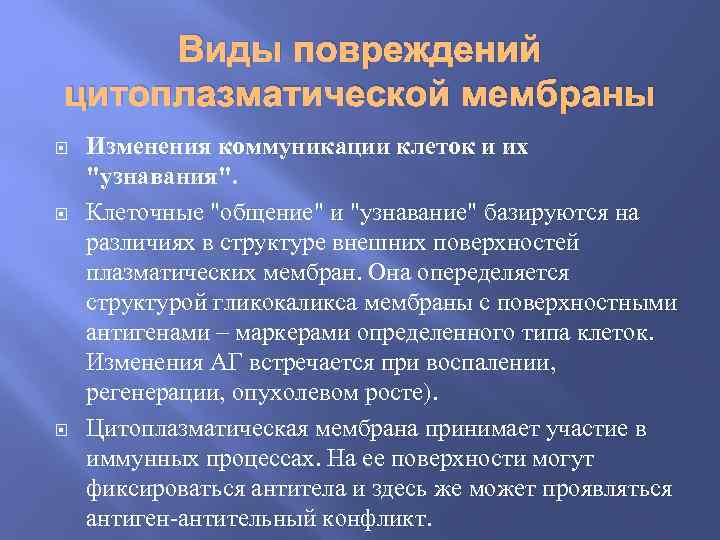 Виды повреждений цитоплазматической мембраны

Изменения коммуникации клеток и их "узнавания".

Клеточные "общение" и "узнавание" базируются на различиях в структуре внешних поверхностей плазматических мембран. Она опеределяется структурой гликокаликса мембраны с поверхностными антигенами – маркерами определенного типа клеток. Изменения АГ встречается при воспалении, регенерации, опухолевом росте).

Цитоплазматическая мембрана принимает участие в иммунных процессах. На ее поверхности могут фиксироваться антитела и здесь же может проявляться антиген-антительный конфликт.